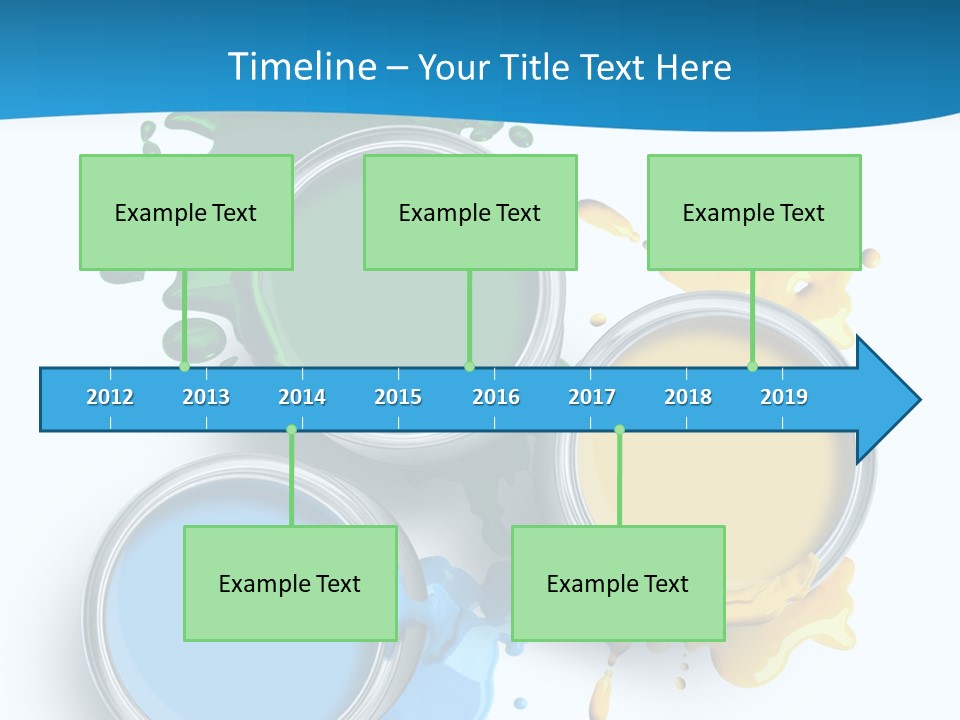 Timeline – Your Title Text Here

Example Text

Example Text

Example Text

2012 2013 2014 2015 2016 2017 2018 2019

Example Text

Example Text